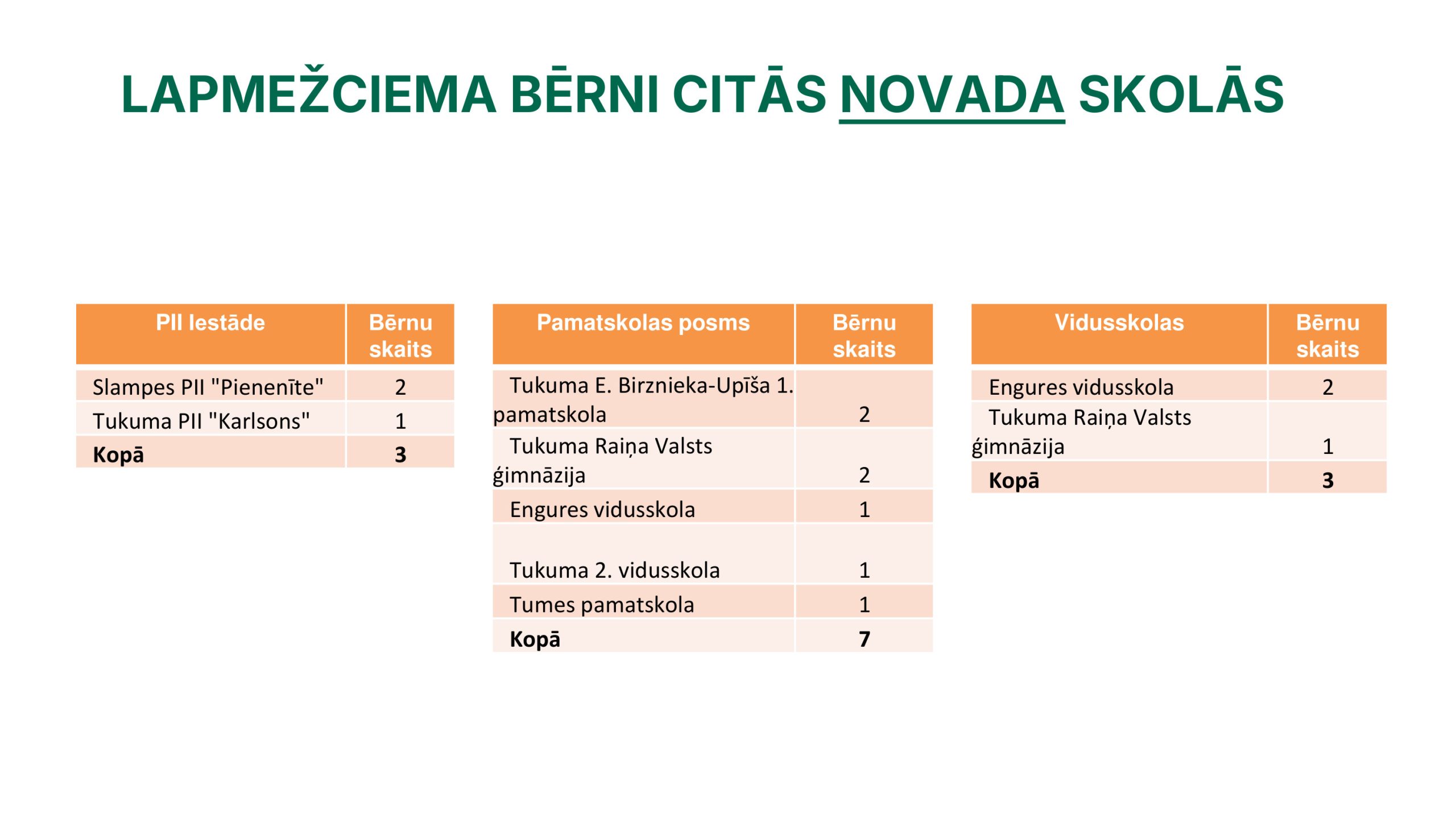 LAPMEŽCIEMA BĒRNI CITĀS NOVADA SKOLĀS

| PII Iestāde | Bērnu skaits |
|---|---|
| Slampes PII "Pienenīte" | 2 |
| Tukuma PII "Karlsons" | 1 |
| **Kopā** | **3** |

| Pamatskolas posms | Bērnu skaits |
|---|---|
| Tukuma E. Birznieka-Upīša 1. pamatskola | 2 |
| Tukuma Raiņa Valsts ģimnāzija | 2 |
| Engures vidusskola | 1 |
| Tukuma 2. vidusskola | 1 |
| Tumes pamatskola | 1 |
| **Kopā** | **7** |

| Vidusskolas | Bērnu skaits |
|---|---|
| Engures vidusskola | 2 |
| Tukuma Raiņa Valsts ģimnāzija | 1 |
| **Kopā** | **3** |